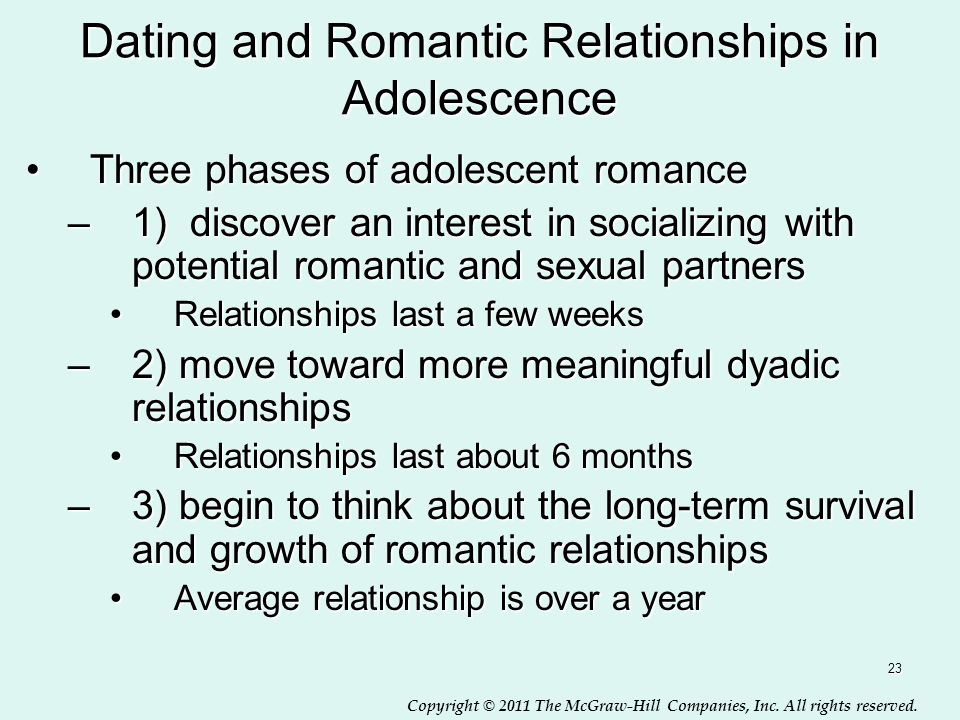 Dating and Romantic Relationships in Adolescence

• Three phases of adolescent romance

– 1) discover an interest in socializing with potential romantic and sexual partners

• Relationships last a few weeks

– 2) move toward more meaningful dyadic relationships

• Relationships last about 6 months

– 3) begin to think about the long-term survival and growth of romantic relationships

• Average relationship is over a year

23

Copyright © 2011 The McGraw-Hill Companies, Inc. All rights reserved.